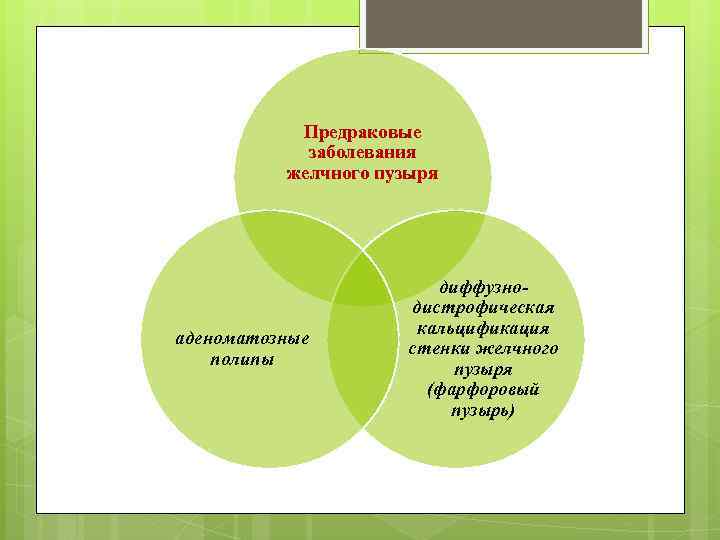 Предраковые заболевания желчного пузыря

аденоматозные полипы

диффузно-дистрофическая кальцификация стенки желчного пузыря (фарфоровый пузырь)